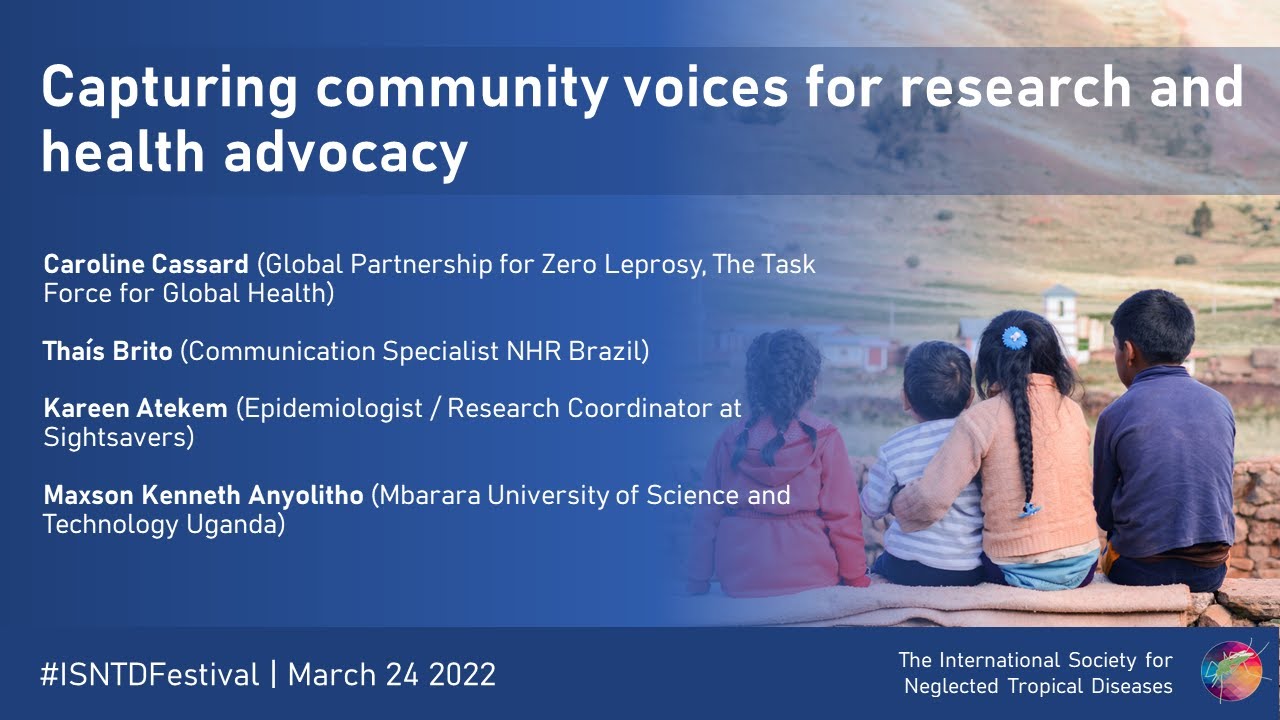 Capturing community voices for research and health advocacy

Caroline Cassard (Global Partnership for Zero Leprosy, The Task Force for Global Health)

Thaís Brito (Communication Specialist NHR Brazil)

Kareen Atekem (Epidemiologist / Research Coordinator at Sightsavers)

Maxson Kenneth Anyolitho (Mbarara University of Science and Technology Uganda)

#ISNTDFestival | March 24 2022

The International Society for Neglected Tropical Diseases